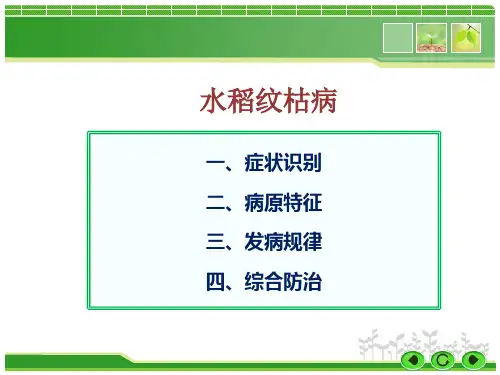 水稻纹枯病

一、症状识别

二、病原特征

三、发病规律

四、综合防治